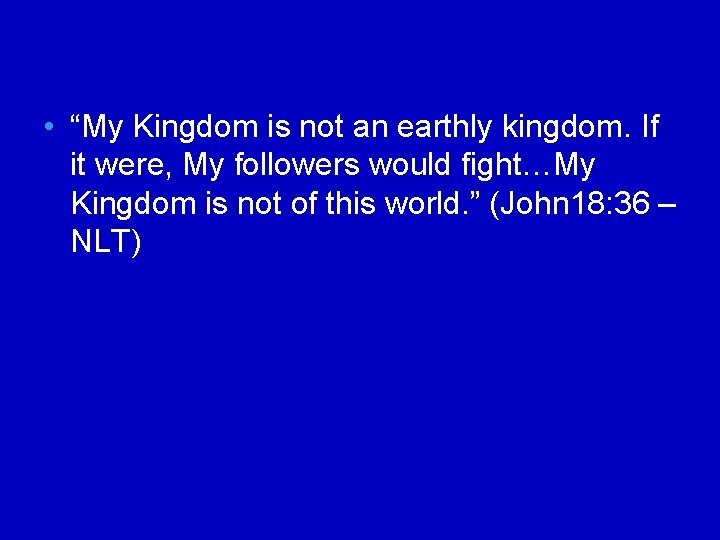 • “My Kingdom is not an earthly kingdom. If it were, My followers would fight…My Kingdom is not of this world.” (John18:36 – NLT)